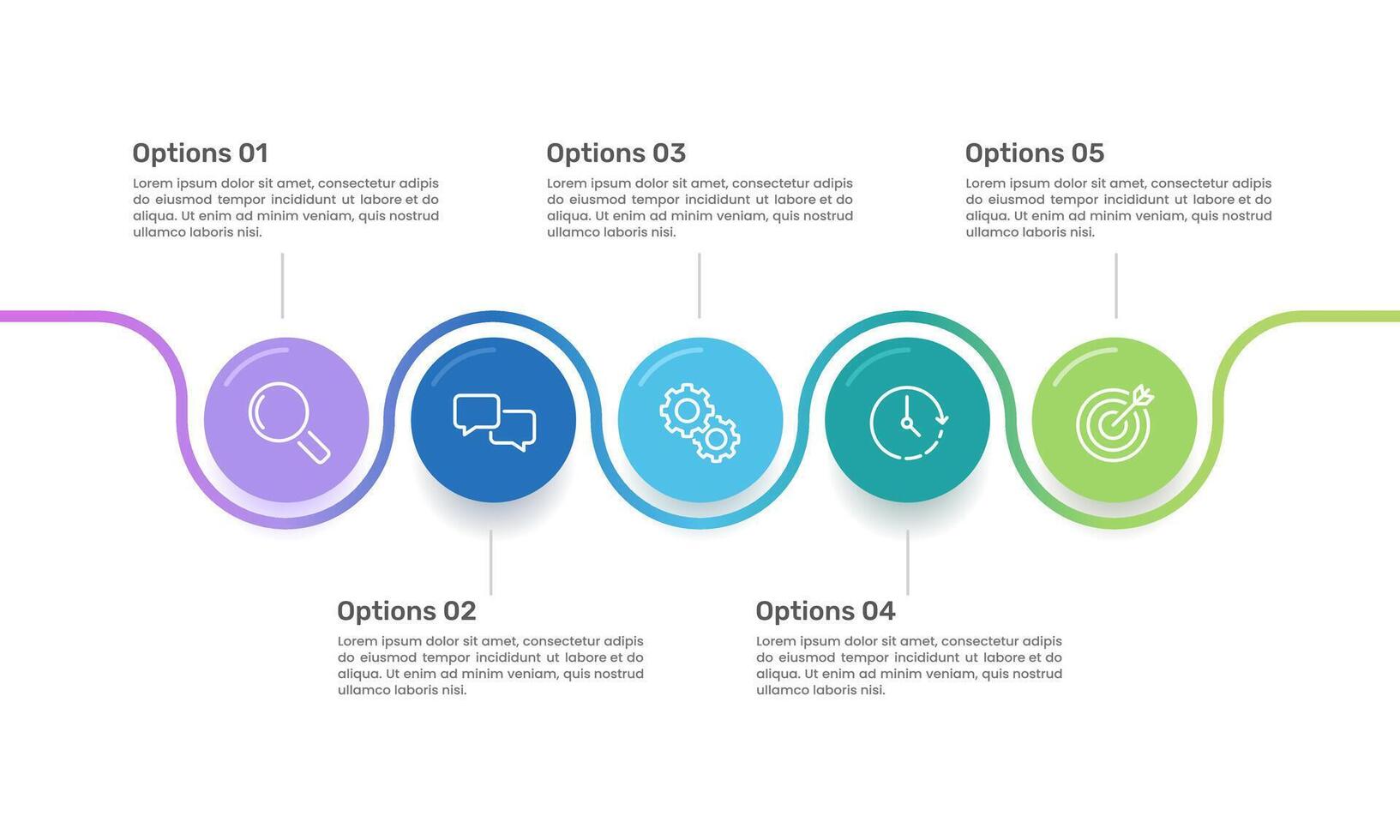 Options 01
Lorem ipsum dolor sit amet, consectetur adipis do eiusmod tempor incididunt ut labore et do aliqua. Ut enim ad minim veniam, quis nostrud ullamco laboris nisi.

Options 03
Lorem ipsum dolor sit amet, consectetur adipis do eiusmod tempor incididunt ut labore et do aliqua. Ut enim ad minim veniam, quis nostrud ullamco laboris nisi.

Options 05
Lorem ipsum dolor sit amet, consectetur adipis do eiusmod tempor incididunt ut labore et do aliqua. Ut enim ad minim veniam, quis nostrud ullamco laboris nisi.

Options 02
Lorem ipsum dolor sit amet, consectetur adipis do eiusmod tempor incididunt ut labore et do aliqua. Ut enim ad minim veniam, quis nostrud ullamco laboris nisi.

Options 04
Lorem ipsum dolor sit amet, consectetur adipis do eiusmod tempor incididunt ut labore et do aliqua. Ut enim ad minim veniam, quis nostrud ullamco laboris nisi.